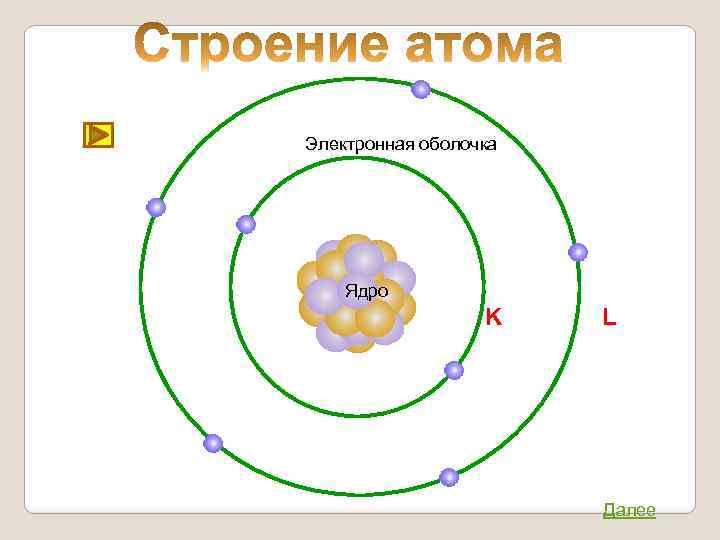 Строение атома

Электронная оболочка

Ядро

K

L

Далее